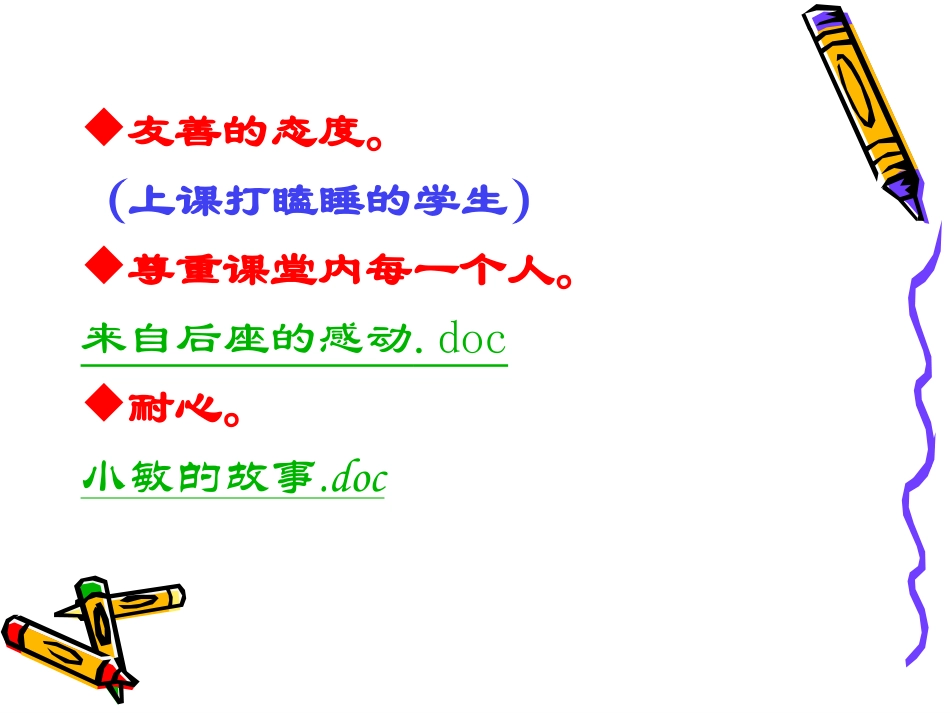 ◆友善的态度。

（上课打瞌睡的学生）

◆尊重课堂内每一个人。

来自后座的感动.doc

◆耐心。

小敏的故事.doc